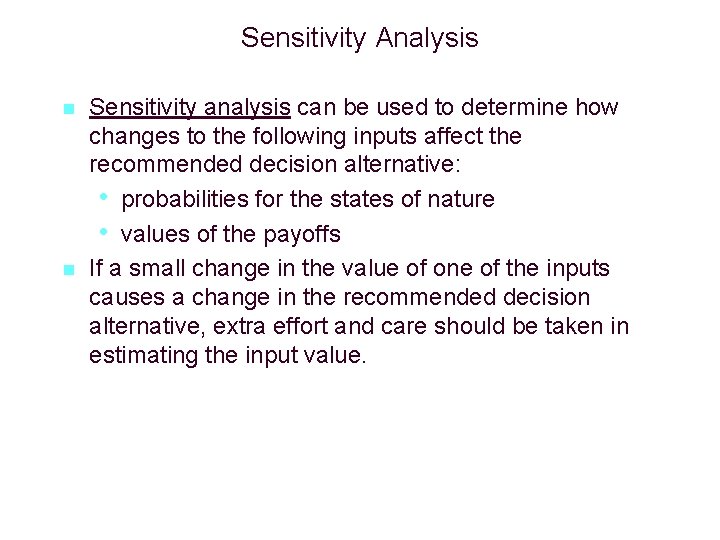 Sensitivity Analysis

Sensitivity analysis can be used to determine how changes to the following inputs affect the recommended decision alternative:

probabilities for the states of nature

values of the payoffs

If a small change in the value of one of the inputs causes a change in the recommended decision alternative, extra effort and care should be taken in estimating the input value.